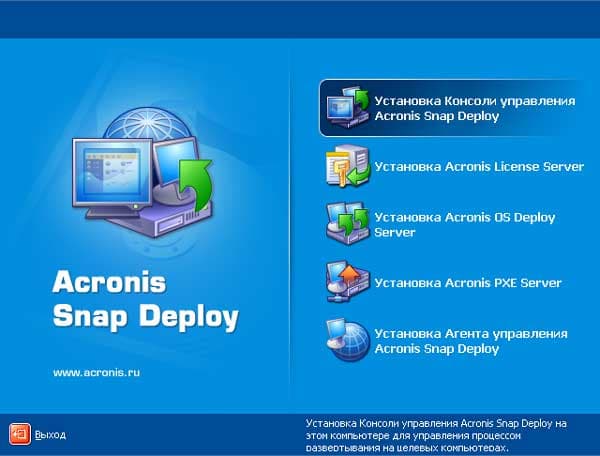 Acronis
Snap Deploy

www.acronis.ru

Установка Консоли управления Acronis Snap Deploy

Установка Acronis License Server

Установка Acronis OS Deploy Server

Установка Acronis PXE Server

Установка Агента управления Acronis Snap Deploy

Выход

Установка Консоли управления Acronis Snap Deploy на этом компьютере для управления процессом развертывания на целевых компьютерах.